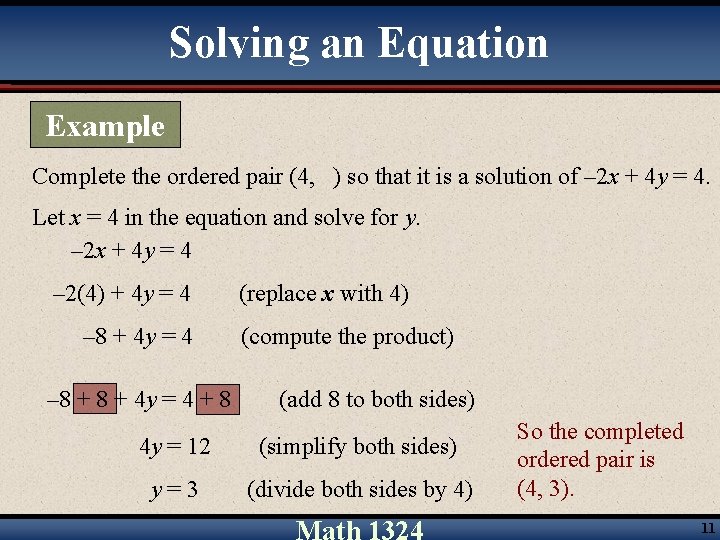 Solving an Equation

Example

Complete the ordered pair (4, ) so that it is a solution of $-2x + 4y = 4$.

Let $x = 4$ in the equation and solve for $y$.

$-2x + 4y = 4$

$-2(4) + 4y = 4$ (replace $x$ with 4)

$-8 + 4y = 4$ (compute the product)

$-8 + 8 + 4y = 4 + 8$ (add 8 to both sides)

$4y = 12$ (simplify both sides)

$y = 3$ (divide both sides by 4)

So the completed ordered pair is (4, 3).

Math 1324

11